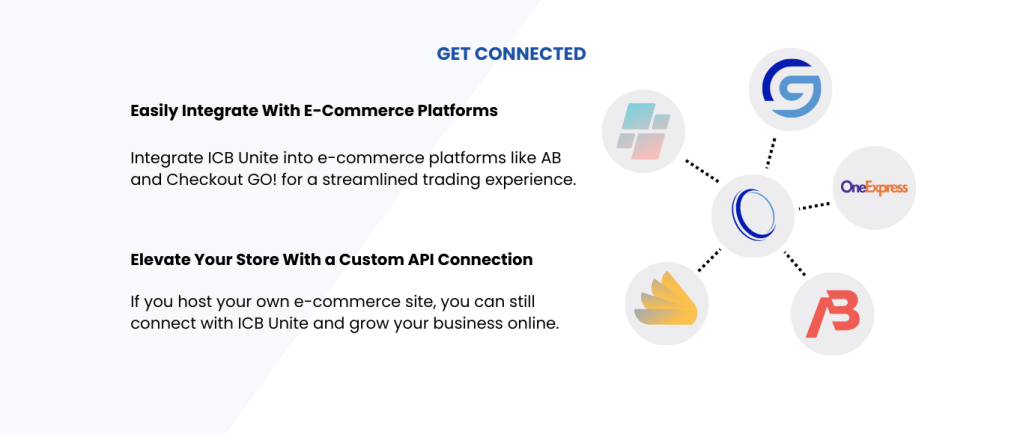 GET CONNECTED

Easily Integrate With E-Commerce Platforms

Integrate ICB Unite into e-commerce platforms like AB and Checkout GO! for a streamlined trading experience.

Elevate Your Store With a Custom API Connection

If you host your own e-commerce site, you can still connect with ICB Unite and grow your business online.

OneExpress